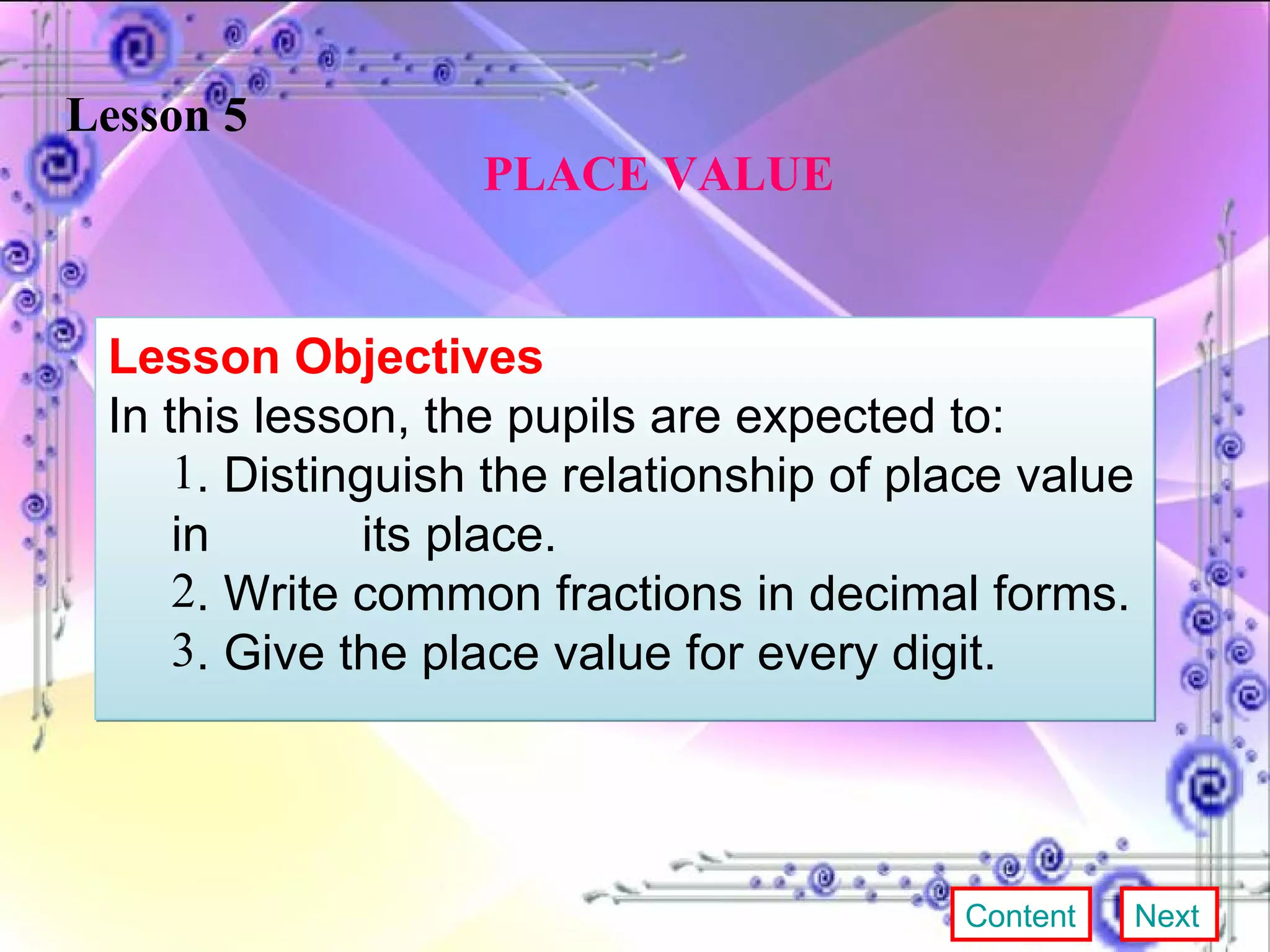 Lesson 5

PLACE VALUE

Lesson Objectives
In this lesson, the pupils are expected to:
1. Distinguish the relationship of place value in its place.
2. Write common fractions in decimal forms.
3. Give the place value for every digit.

Content Next